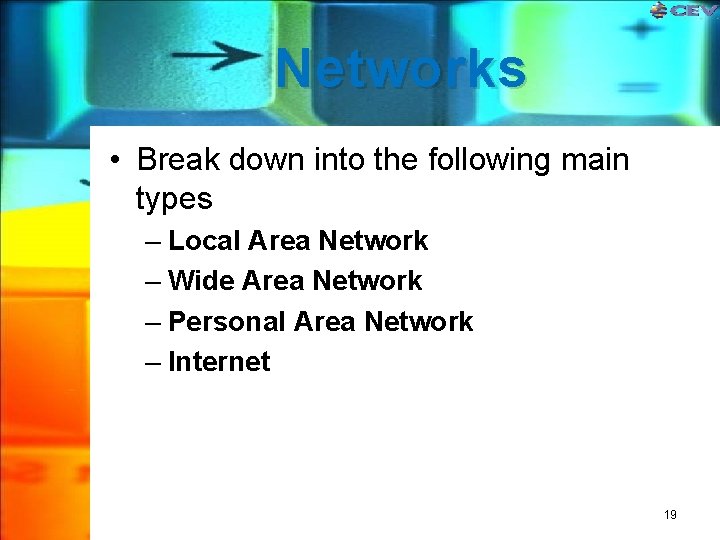 CEV

Networks

• Break down into the following main types
– Local Area Network
– Wide Area Network
– Personal Area Network
– Internet

19